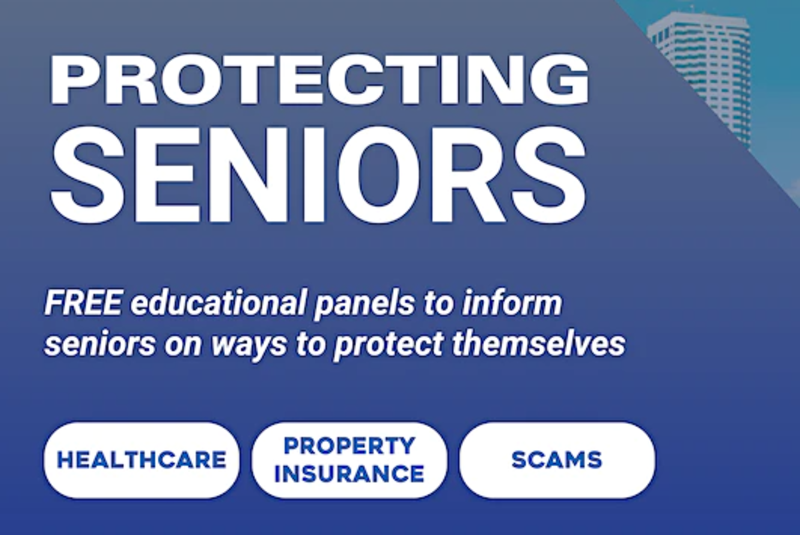 PROTECTING
SENIORS

FREE educational panels to inform seniors on ways to protect themselves

HEALTHCARE

PROPERTY INSURANCE

SCAMS